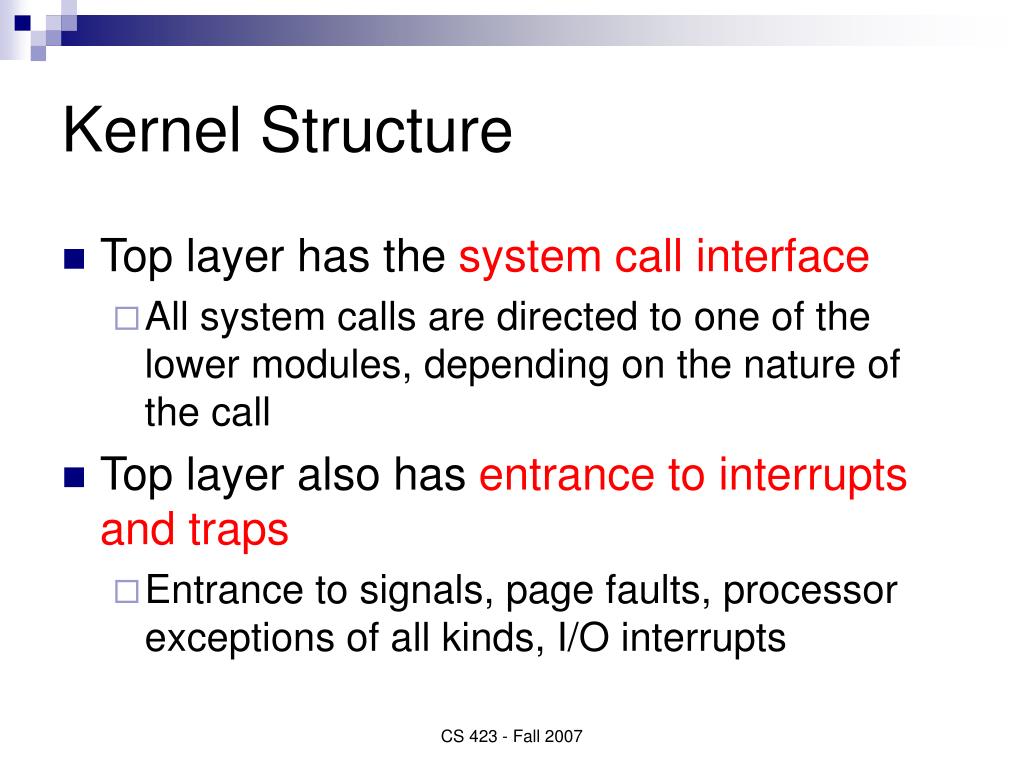 Kernel Structure

Top layer has the system call interface

All system calls are directed to one of the lower modules, depending on the nature of the call

Top layer also has entrance to interrupts and traps

Entrance to signals, page faults, processor exceptions of all kinds, I/O interrupts

CS 423 - Fall 2007